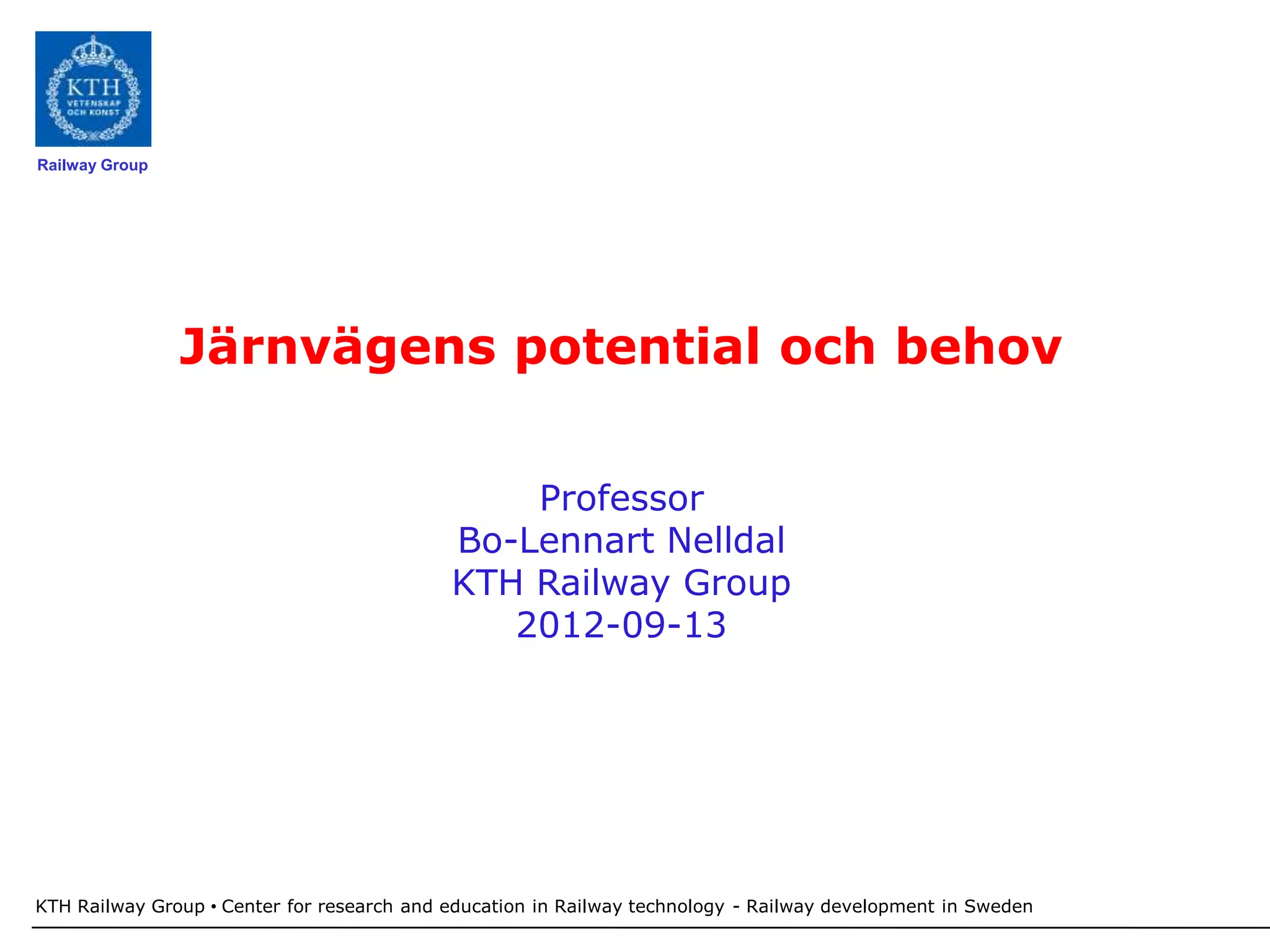 KTH
VETENSKAP
OCH KONST

Railway Group

Järnvägens potential och behov

Professor
Bo-Lennart Nelldal
KTH Railway Group
2012-09-13

KTH Railway Group • Center for research and education in Railway technology - Railway development in Sweden